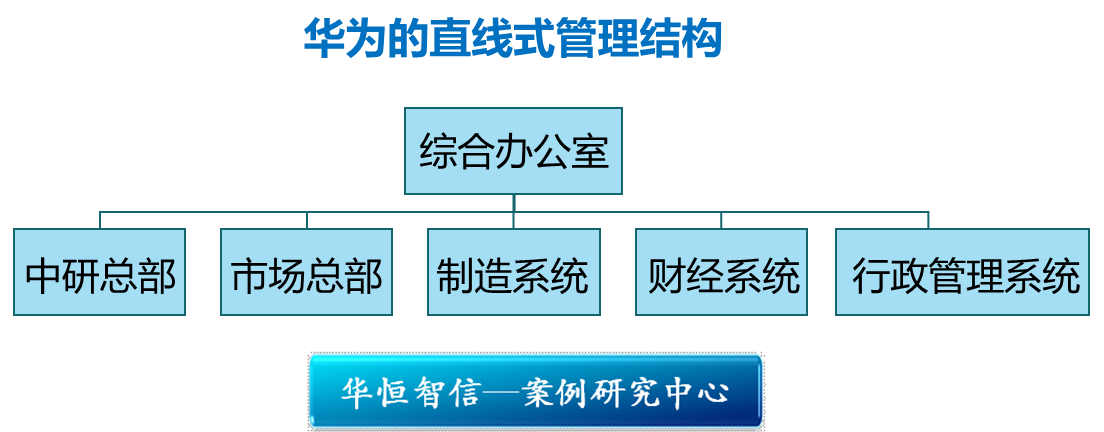 华为的直线式管理结构

综合办公室

中研总部

市场总部

制造系统

财经系统

行政管理系统

华恒智信—案例研究中心